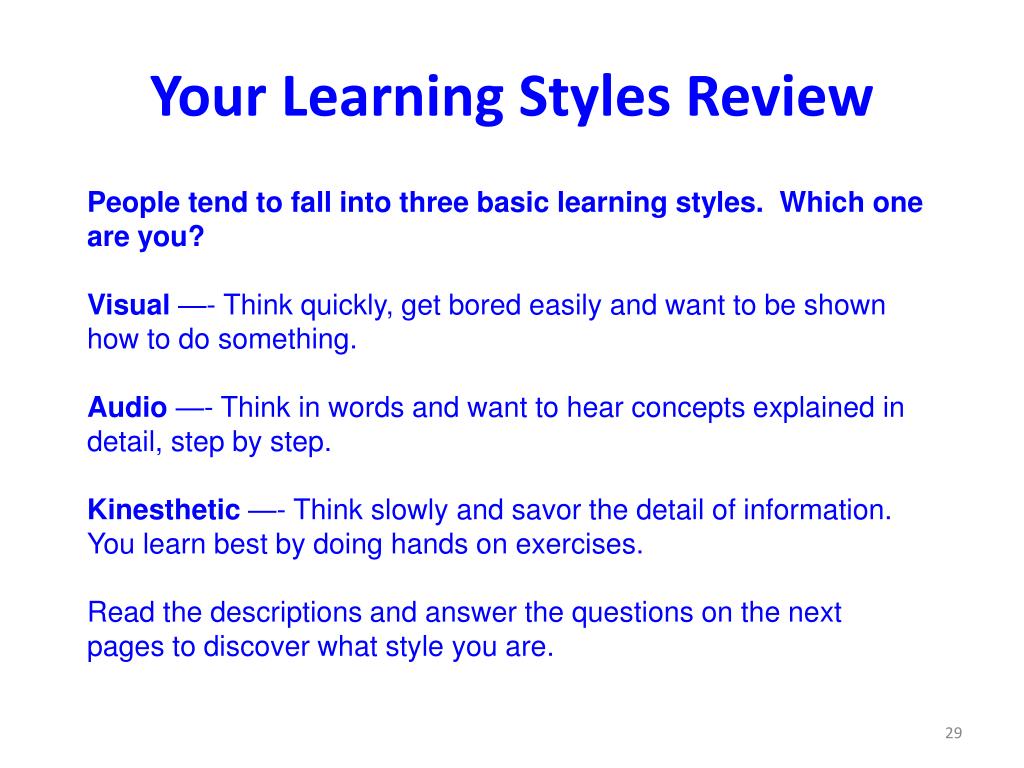 Your Learning Styles Review

People tend to fall into three basic learning styles. Which one are you?

Visual —- Think quickly, get bored easily and want to be shown how to do something.

Audio —- Think in words and want to hear concepts explained in detail, step by step.

Kinesthetic —- Think slowly and savor the detail of information. You learn best by doing hands on exercises.

Read the descriptions and answer the questions on the next pages to discover what style you are.

29